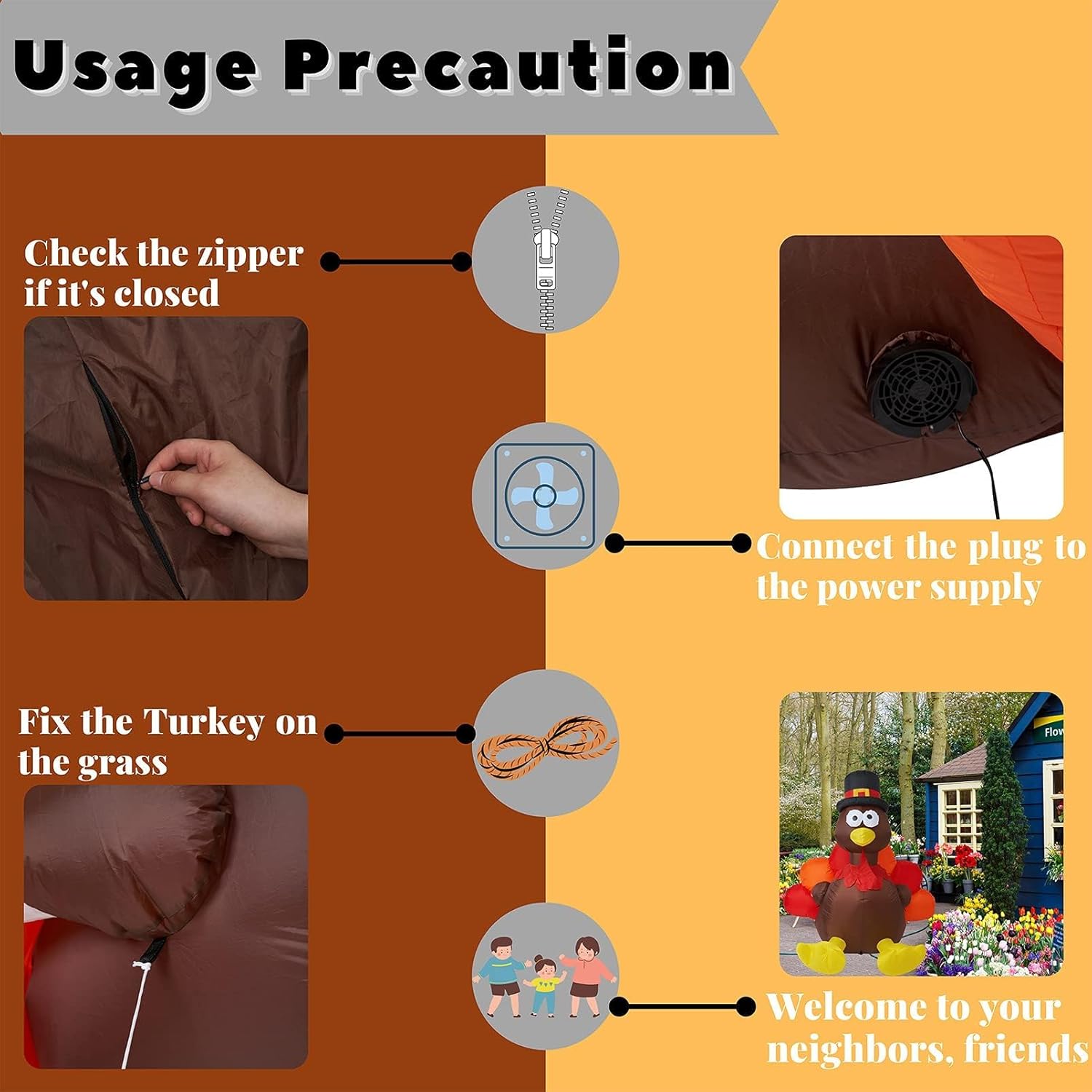 Usage Precaution

Check the zipper if it's closed

Connect the plug to the power supply

Fix the Turkey on the grass

Flow

Welcome to your neighbors, friends